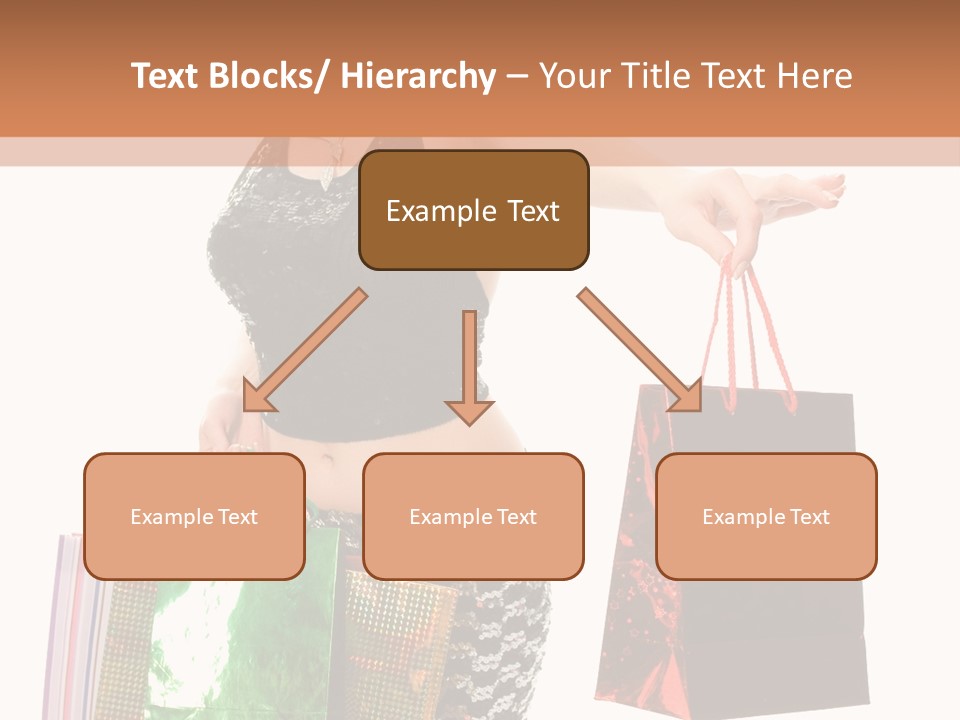 Text Blocks/ Hierarchy – Your Title Text Here

Example Text

Example Text

Example Text

Example Text